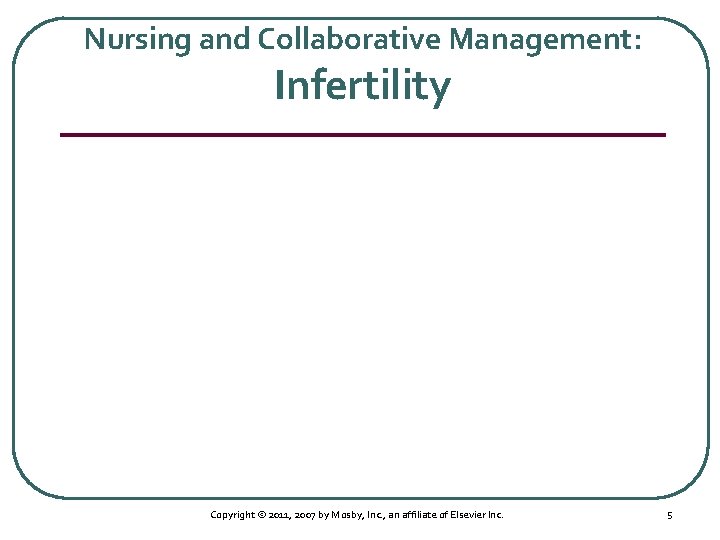 Nursing and Collaborative Management:
Infertility

Copyright © 2011, 2007 by Mosby, Inc., an affiliate of Elsevier Inc.

5